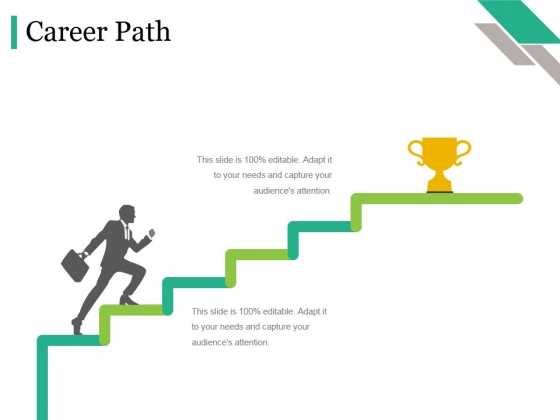 Career Path

This slide is 100% editable. Adapt it to your needs and capture your audience's attention.

This slide is 100% editable. Adapt it to your needs and capture your audience's attention.